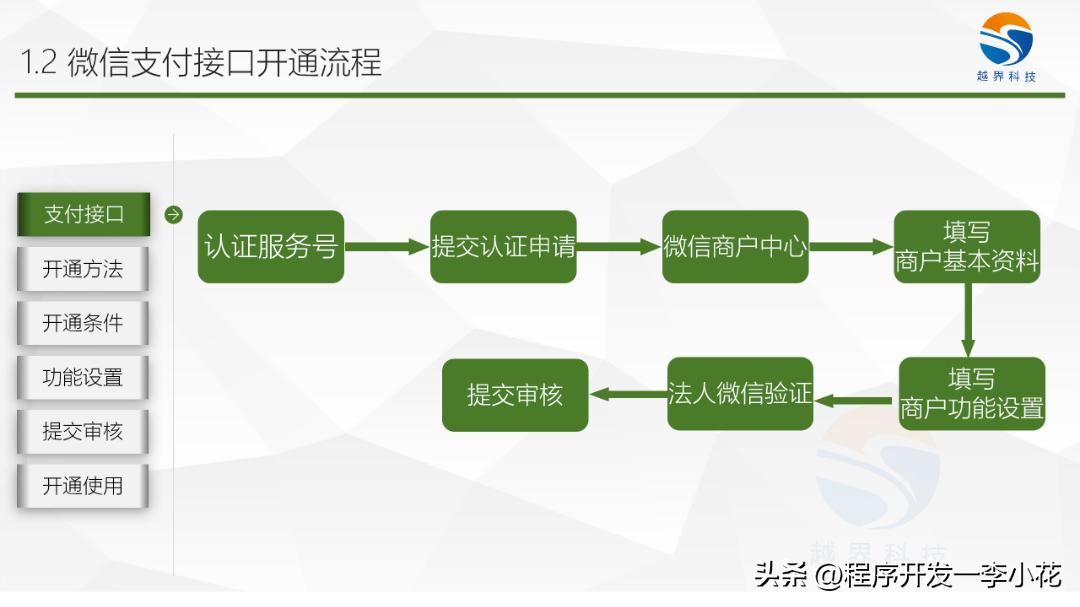 1.2 微信支付接口开通流程

越界科技

支付接口
开通方法
开通条件
功能设置
提交审核
开通使用

认证服务号
提交认证申请
微信商户中心
填写
商户基本资料
填写
商户功能设置
法人微信验证
提交审核

越界科技

头条 @程序开发一李小花